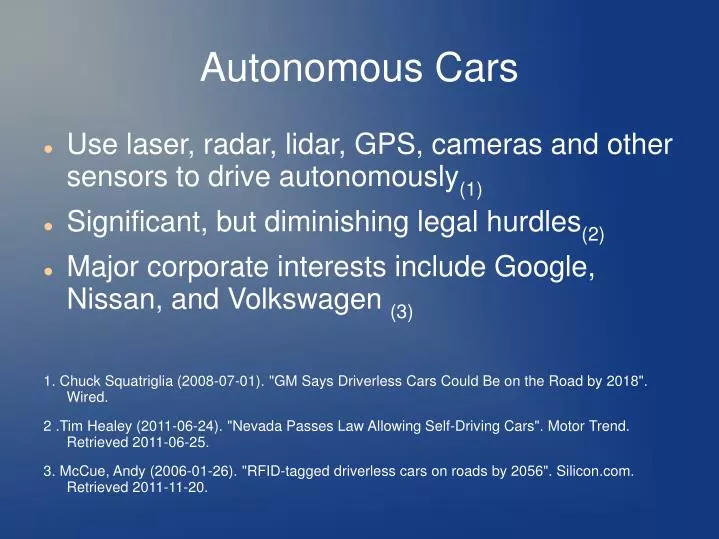 Autonomous Cars

• Use laser, radar, lidar, GPS, cameras and other sensors to drive autonomously$_{(1)}$

• Significant, but diminishing legal hurdles$_{(2)}$

• Major corporate interests include Google, Nissan, and Volkswagen $_{(3)}$

1. Chuck Squatriglia (2008-07-01). "GM Says Driverless Cars Could Be on the Road by 2018". Wired.

2 .Tim Healey (2011-06-24). "Nevada Passes Law Allowing Self-Driving Cars". Motor Trend. Retrieved 2011-06-25.

3. McCue, Andy (2006-01-26). "RFID-tagged driverless cars on roads by 2056". Silicon.com. Retrieved 2011-11-20.